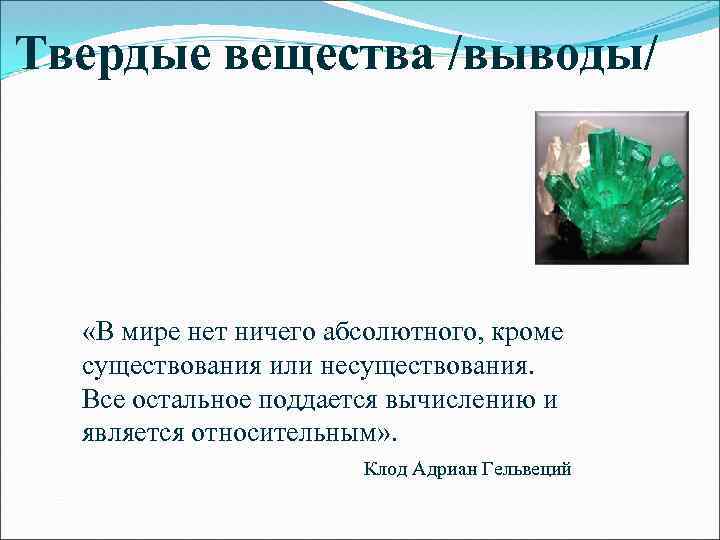 Твердые вещества /выводы/

«В мире нет ничего абсолютного, кроме существования или несуществования. Все остальное поддается вычислению и является относительным».

Клод Адриан Гельвеций